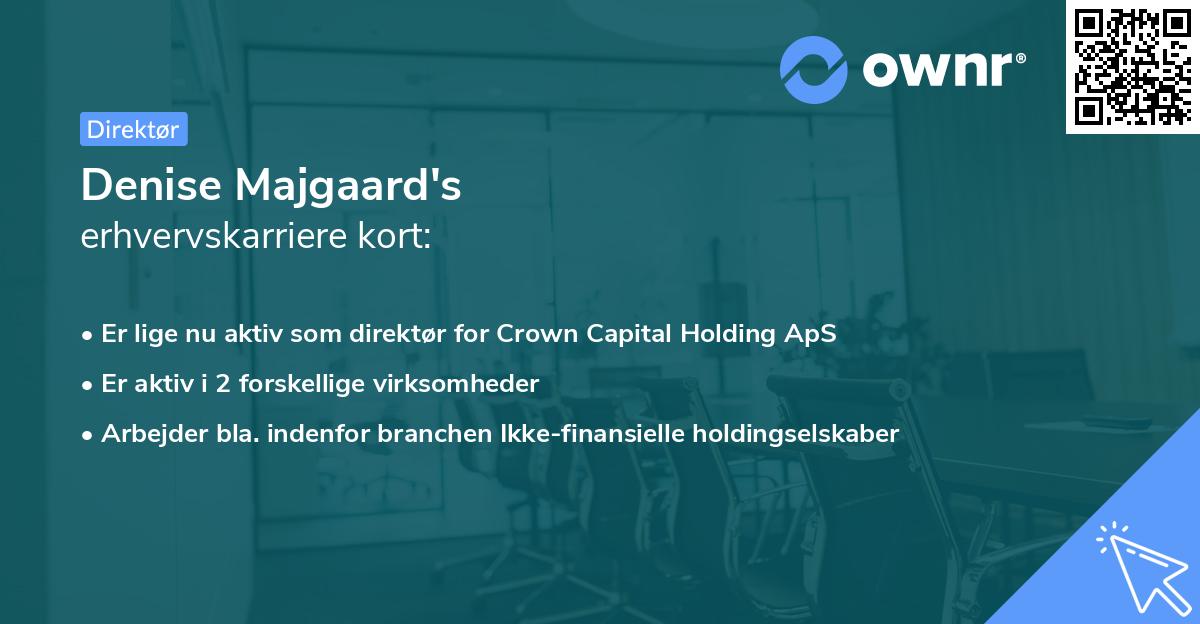 ownr®

Direktør

Denise Majgaard's
erhvervskarriere kort:

• Er lige nu aktiv som direktør for Crown Capital Holding ApS
• Er aktiv i 2 forskellige virksomheder
• Arbejder bla. indenfor branchen Ikke-finansielle holdingselskaber